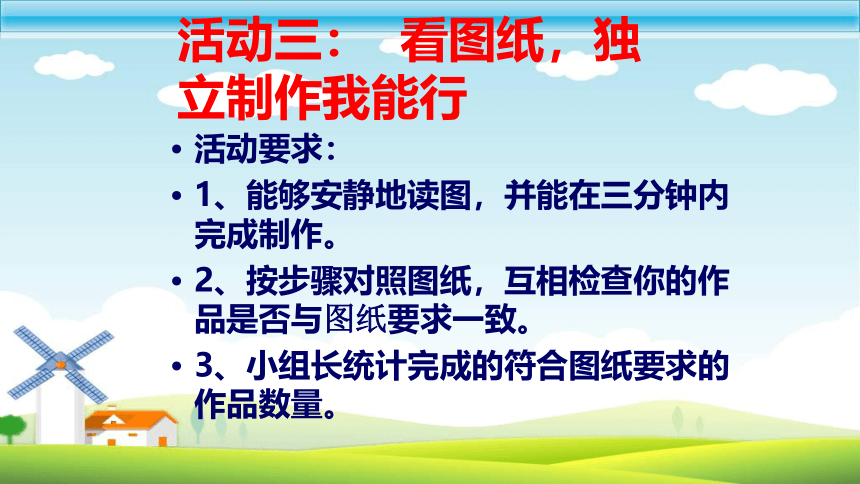 活动三： 看图纸，独立制作我能行

• 活动要求：

• 1、能够安静地读图，并能在三分钟内完成制作。

• 2、按步骤对照图纸，互相检查你的作品是否与图纸要求一致。

• 3、小组长统计完成的符合图纸要求的作品数量。